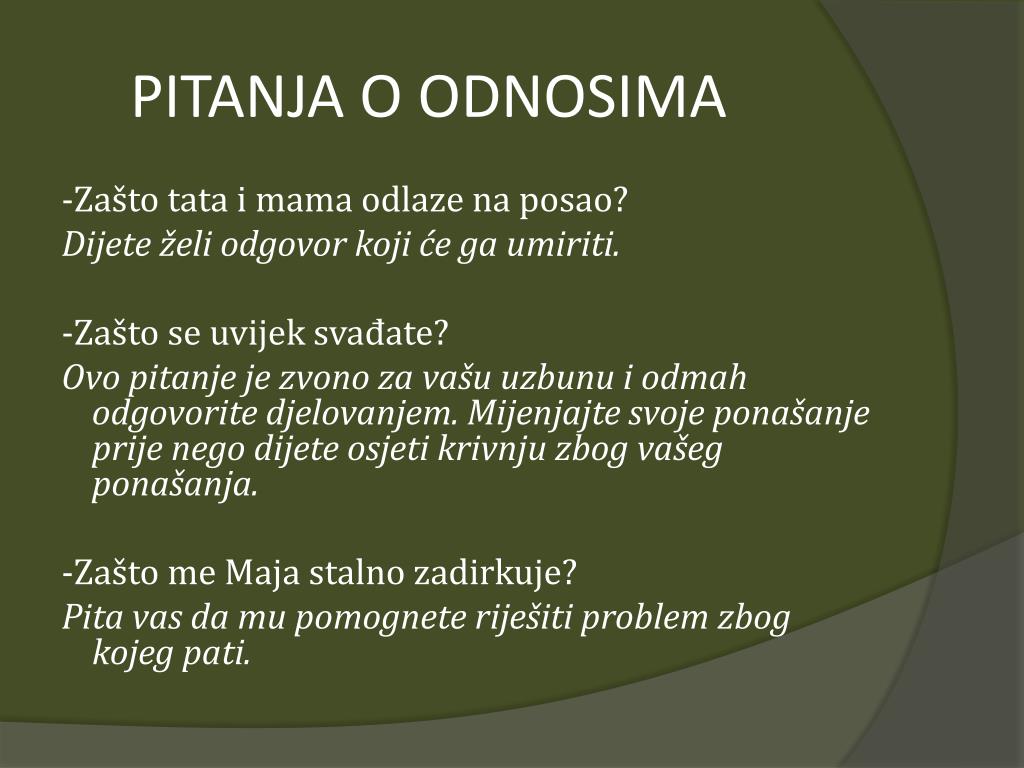 PITANJA O ODNOSIMA

-Zašto tata i mama odlaze na posao?
Dijete želi odgovor koji će ga umiriti.

-Zašto se uvijek svađate?
Ovo pitanje je zvono za vašu uzbunu i odmah odgovorite djelovanjem. Mijenjajte svoje ponašanje prije nego dijete osjeti krivnju zbog vašeg ponašanja.

-Zašto me Maja stalno zadirkuje?
Pita vas da mu pomognete riješiti problem zbog kojeg pati.